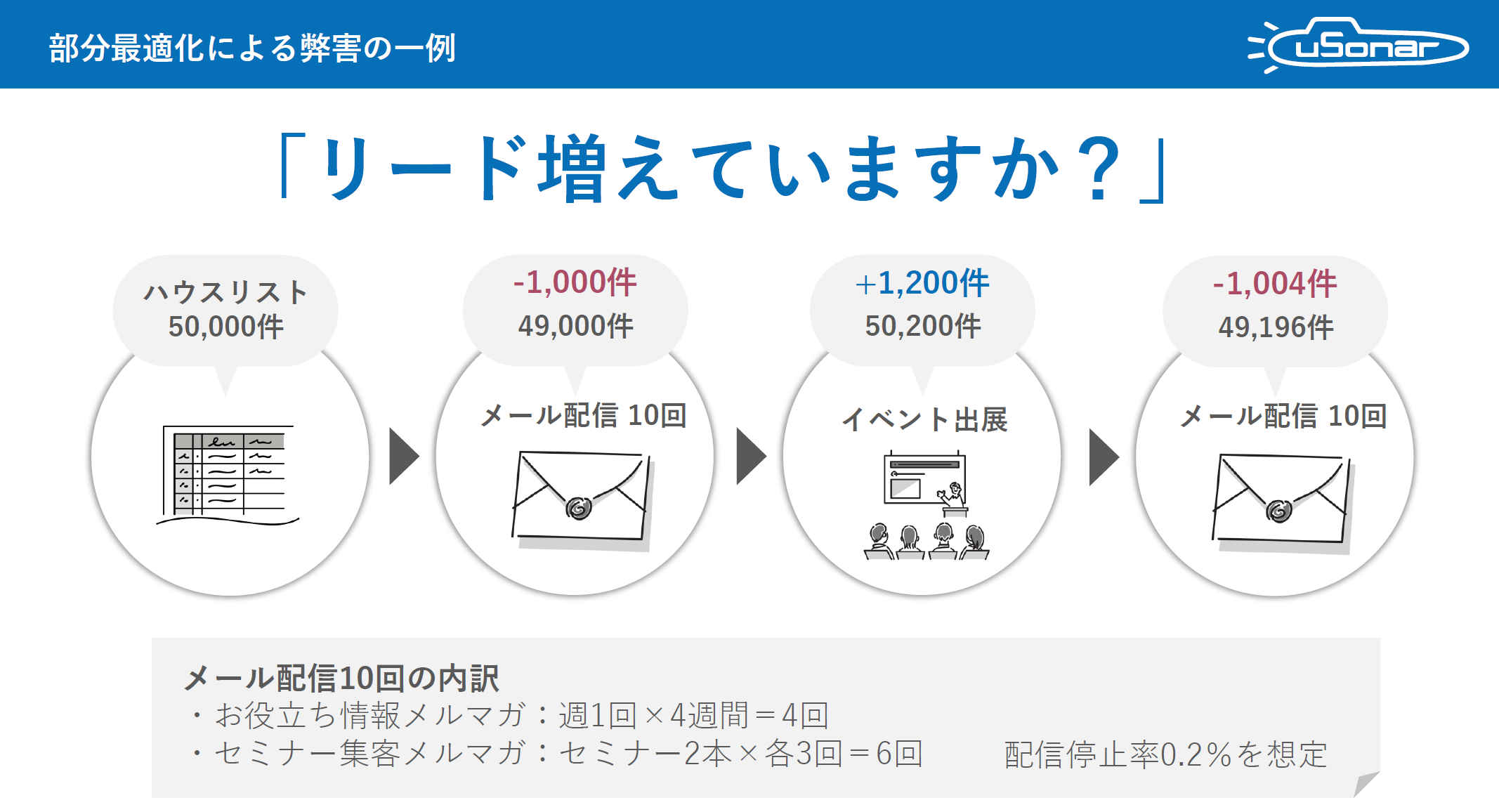 部分最適化による弊害の一例

uSonar

「リード増えていますか？」

ハウスリスト
50,000件

-1,000件
49,000件

メール配信 10回

+1,200件
50,200件

イベント出展

-1,004件
49,196件

メール配信 10回

メール配信10回の内訳
・お役立ち情報メルマガ：週1回×4週間＝4回
・セミナー集客メルマガ：セミナー2本×各3回＝6回

配信停止率0.2%を想定